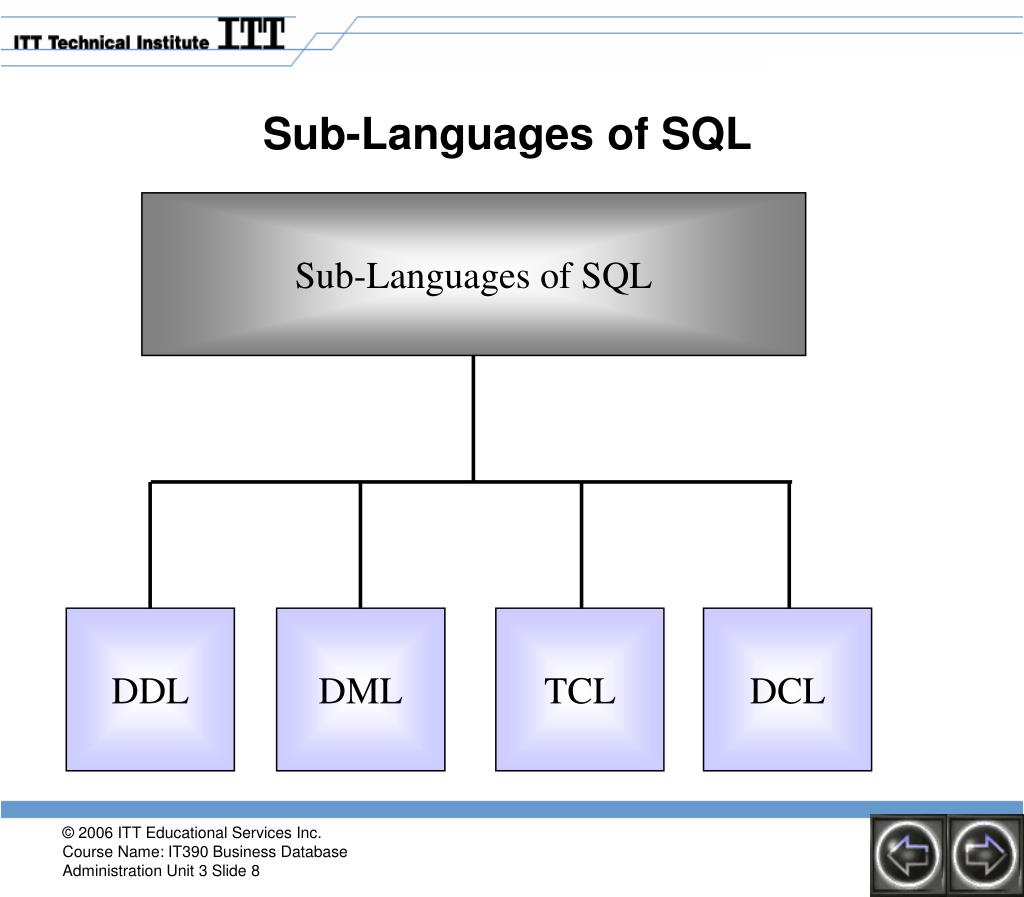 ITT Technical Institute ITT

Sub-Languages of SQL

Sub-Languages of SQL

DDL

DML

TCL

DCL

© 2006 ITT Educational Services Inc.
Course Name: IT390 Business Database Administration Unit 3 Slide 8